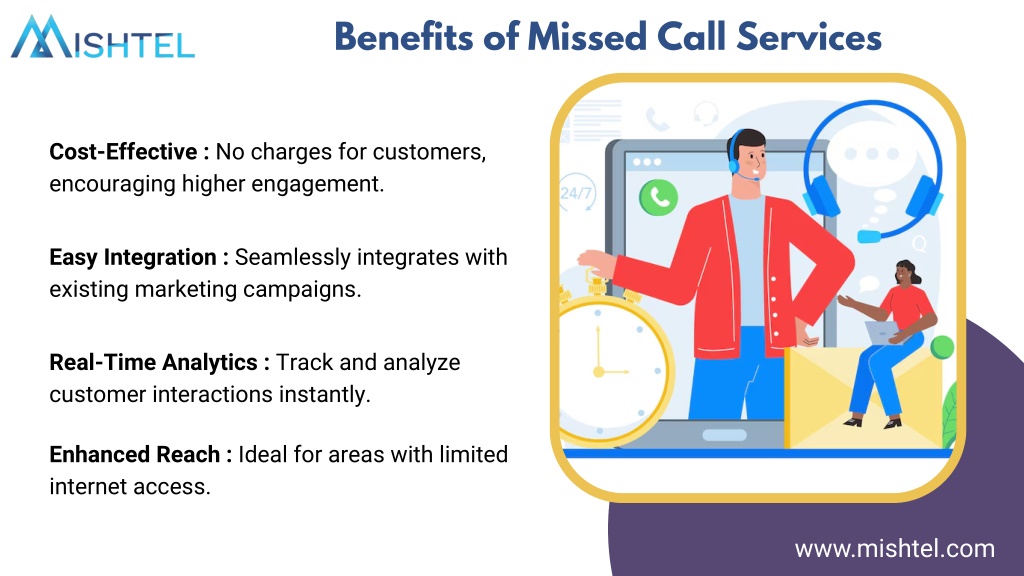 MISHTEL

Benefits of Missed Call Services

Cost-Effective : No charges for customers, encouraging higher engagement.

Easy Integration : Seamlessly integrates with existing marketing campaigns.

Real-Time Analytics : Track and analyze customer interactions instantly.

Enhanced Reach : Ideal for areas with limited internet access.

24/7

www.mishtel.com